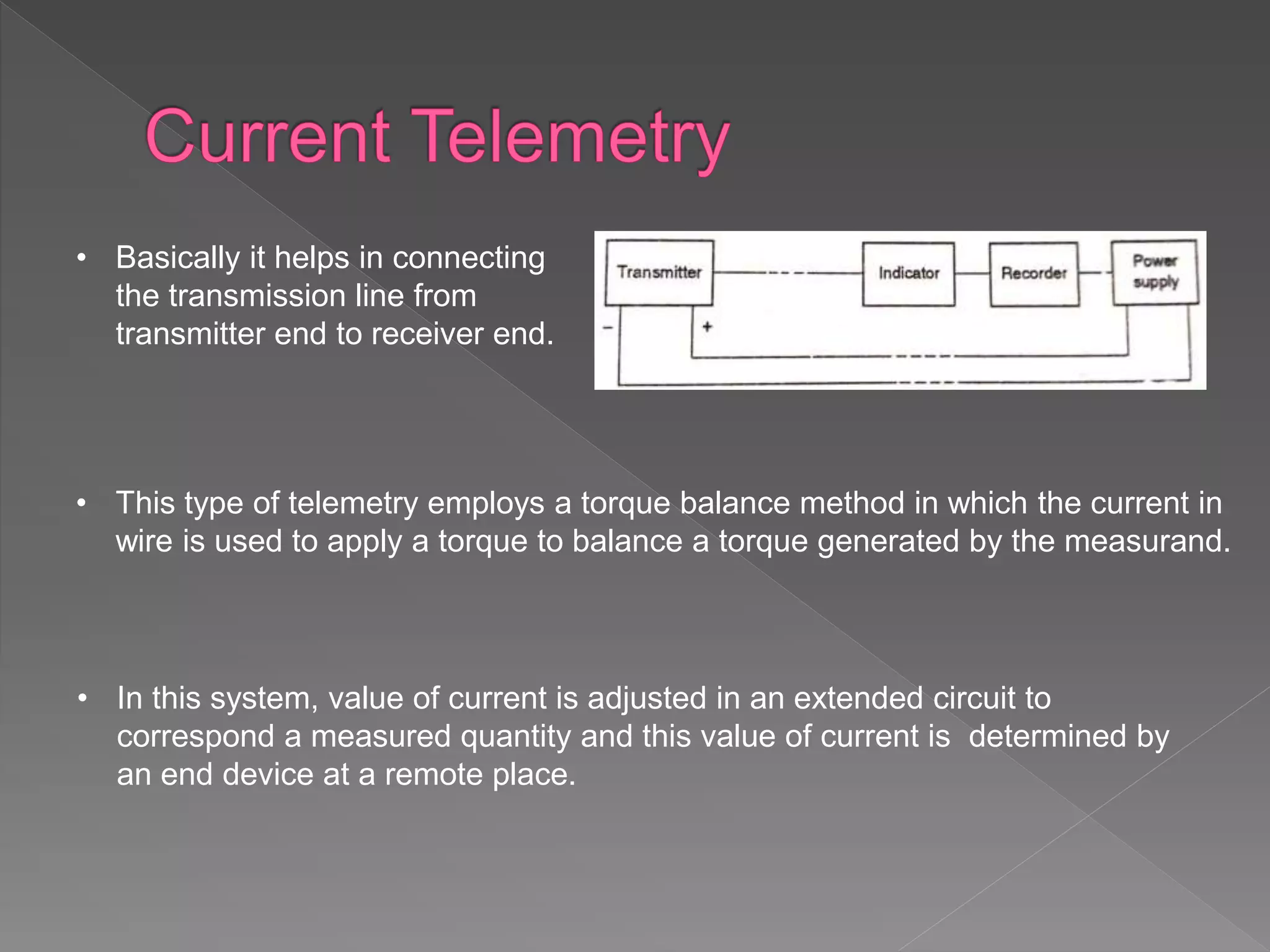 Current Telemetry

• Basically it helps in connecting the transmission line from transmitter end to receiver end.

Transmitter

Indicator

Recorder

Power supply

−

+

• This type of telemetry employs a torque balance method in which the current in wire is used to apply a torque to balance a torque generated by the measurand.

• In this system, value of current is adjusted in an extended circuit to correspond a measured quantity and this value of current is determined by an end device at a remote place.